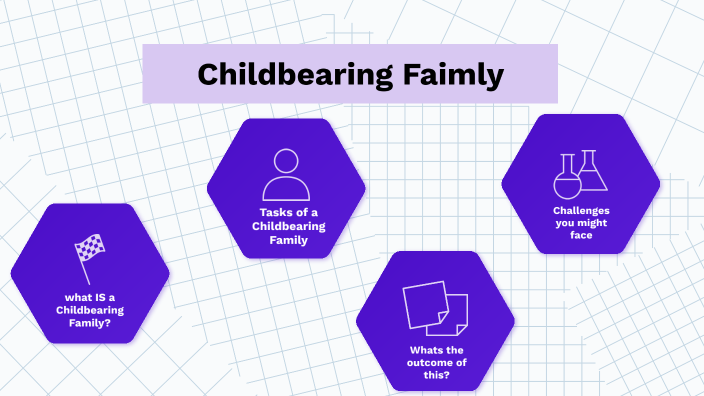 Childbearing Faimly

what IS a Childbearing Family?

Tasks of a Childbearing Family

Whats the outcome of this?

Challenges you might face